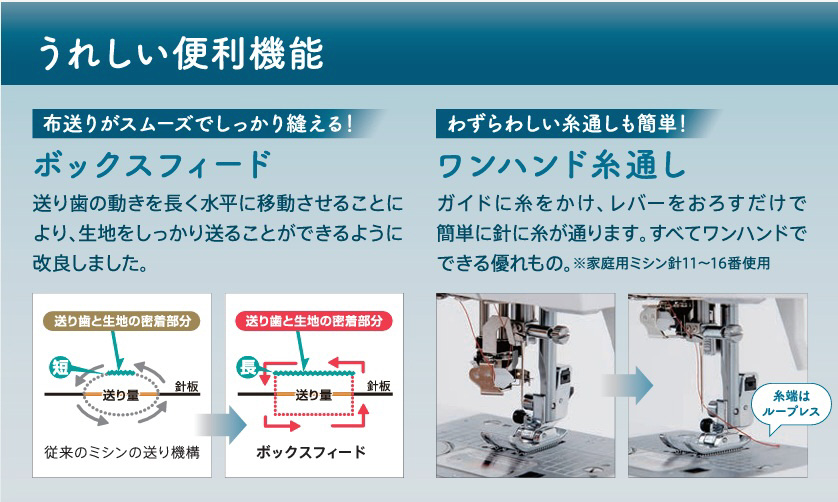 うれしい便利機能

布送りがスムーズでしっかり縫える!

ボックスフィード

送り歯の動きを長く水平に移動させることにより、生地をしっかり送ることができるように改良しました。

送り歯と生地の密着部分

短

送り量

針板

従来のミシンの送り機構

送り歯と生地の密着部分

長

送り量

針板

ボックスフィード

わずらわしい糸通しも簡単!

ワンハンド糸通し

ガイドに糸をかけ、レバーをおろすだけで簡単に針に糸が通ります。すべてワンハンドでできる優れもの。※家庭用ミシン針11~16番使用

糸端はループレス